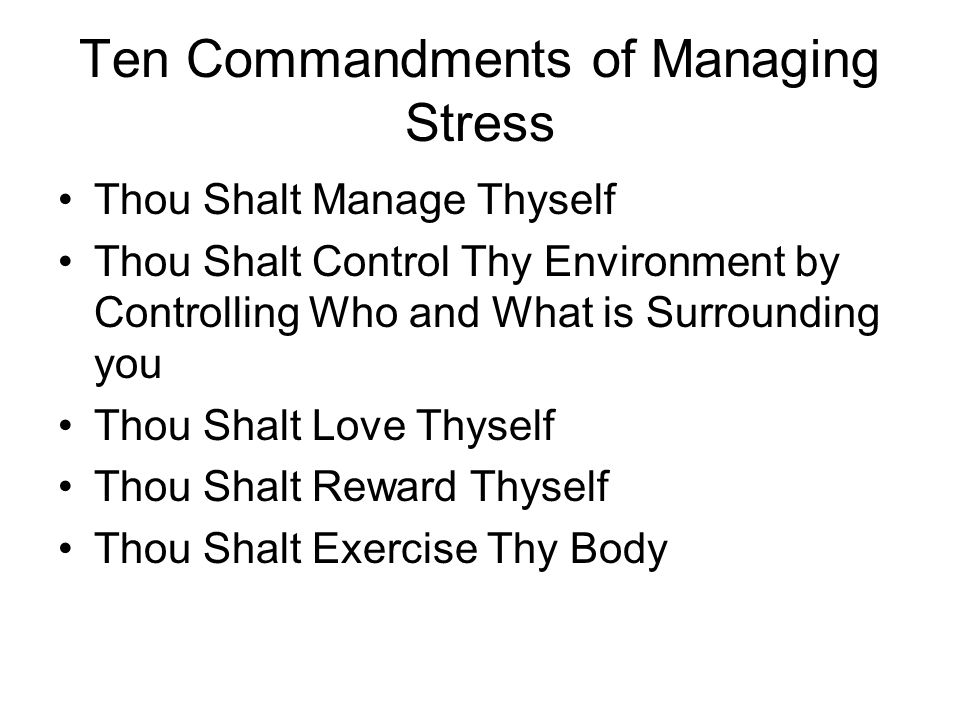 Ten Commandments of Managing Stress

• Thou Shalt Manage Thyself
• Thou Shalt Control Thy Environment by Controlling Who and What is Surrounding you
• Thou Shalt Love Thyself
• Thou Shalt Reward Thyself
• Thou Shalt Exercise Thy Body